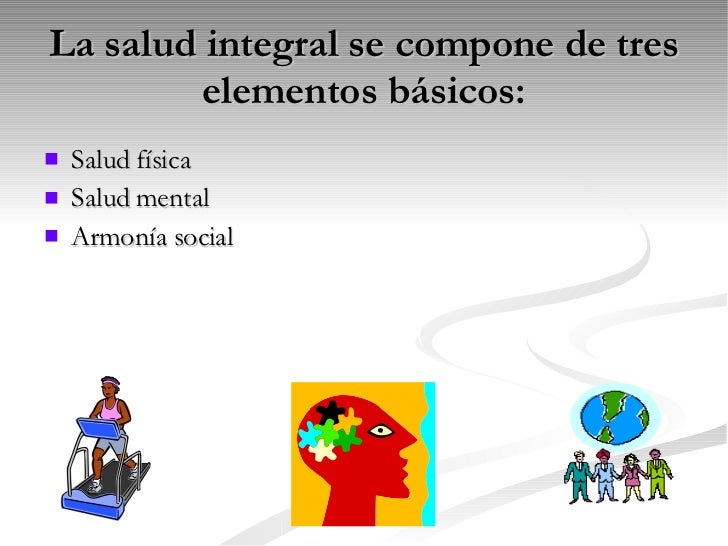 La salud integral se compone de tres elementos básicos:

- Salud física
- Salud mental
- Armonía social